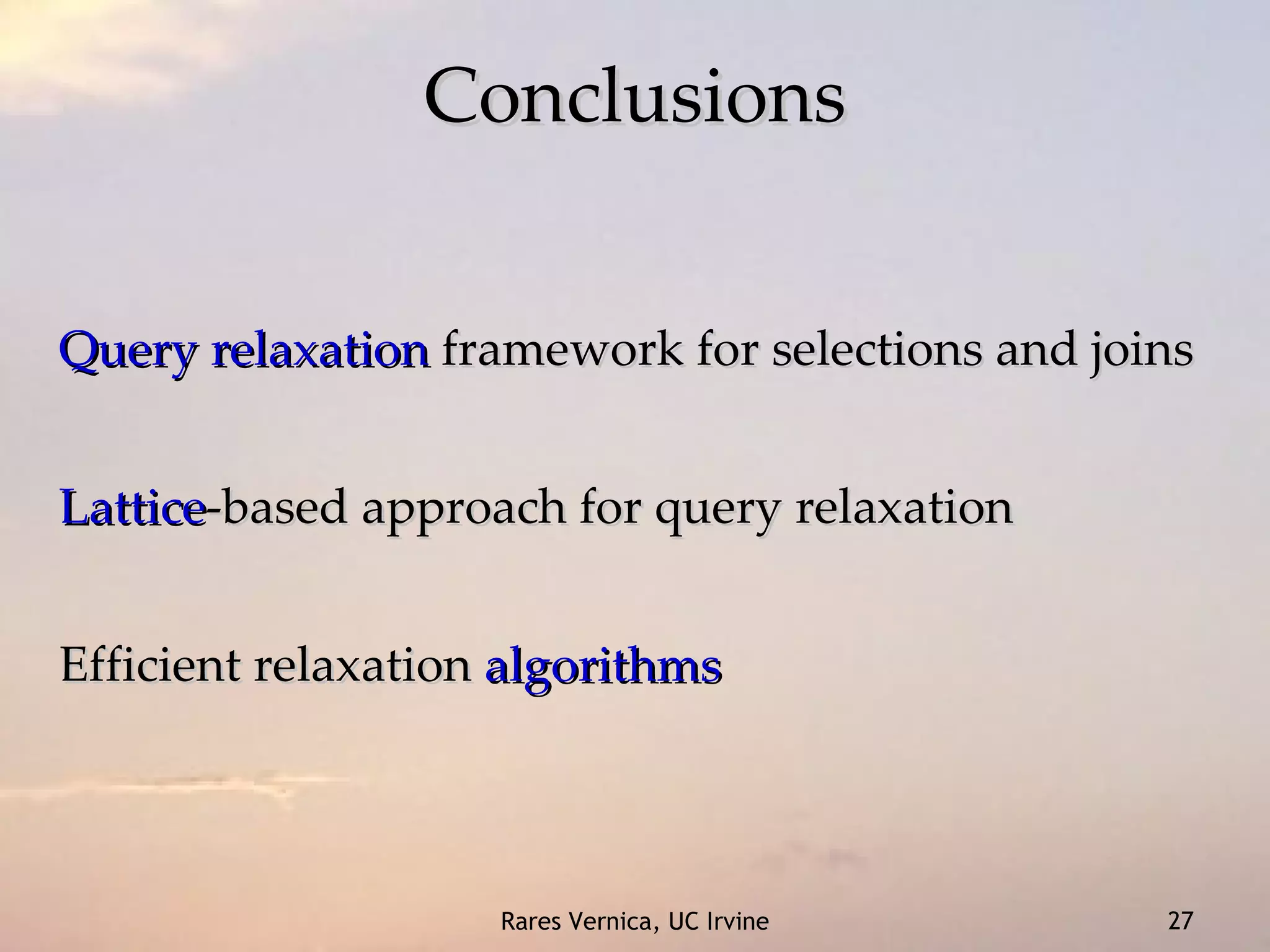 Conclusions

Query relaxation framework for selections and joins

Lattice-based approach for query relaxation

Efficient relaxation algorithms

Rares Vernica, UC Irvine

27